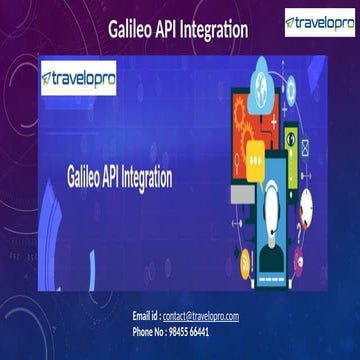 Galileo API Integration

travelopro

travelopro

Galileo API Integration

Email id : contact@travelopro.com
Phone No : 98455 66441